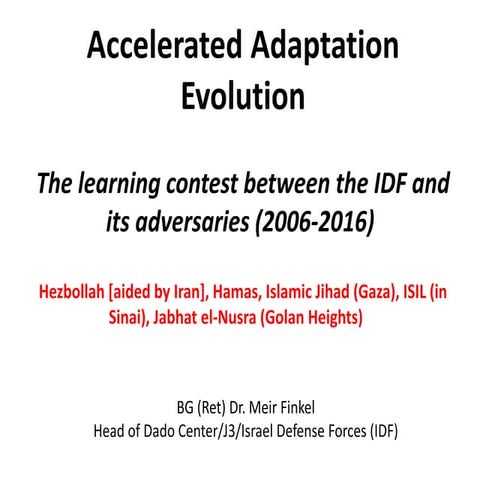 Accelerated Adaptation Evolution

The learning contest between the IDF and its adversaries (2006-2016)

Hezbollah [aided by Iran], Hamas, Islamic Jihad (Gaza), ISIL (in Sinai), Jabhat el-Nusra (Golan Heights)

BG (Ret) Dr. Meir Finkel
Head of Dado Center/J3/Israel Defense Forces (IDF)